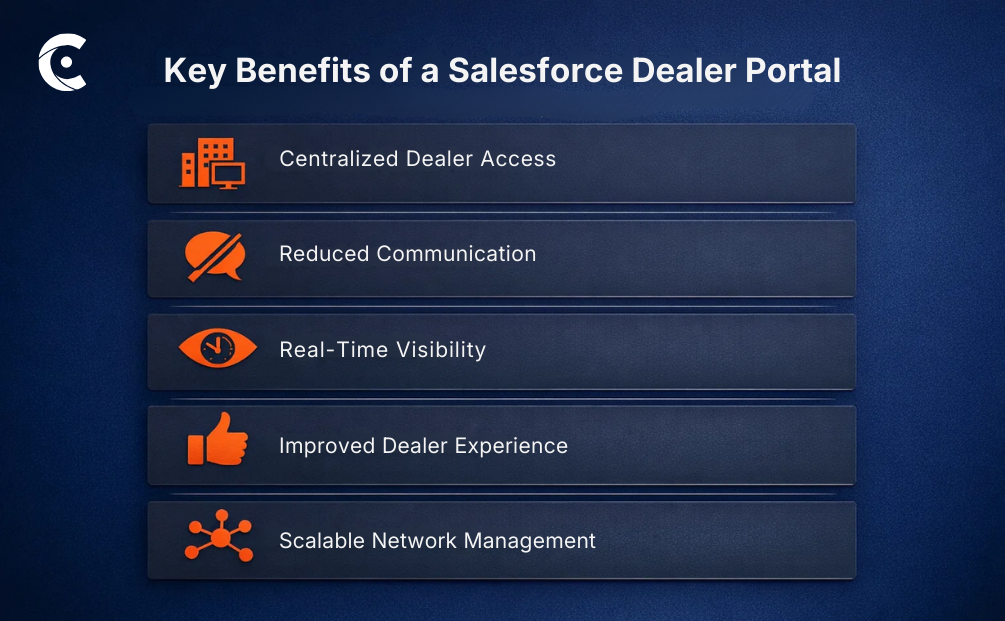 Key Benefits of a Salesforce Dealer Portal

Centralized Dealer Access

Reduced Communication

Real-Time Visibility

Improved Dealer Experience

Scalable Network Management